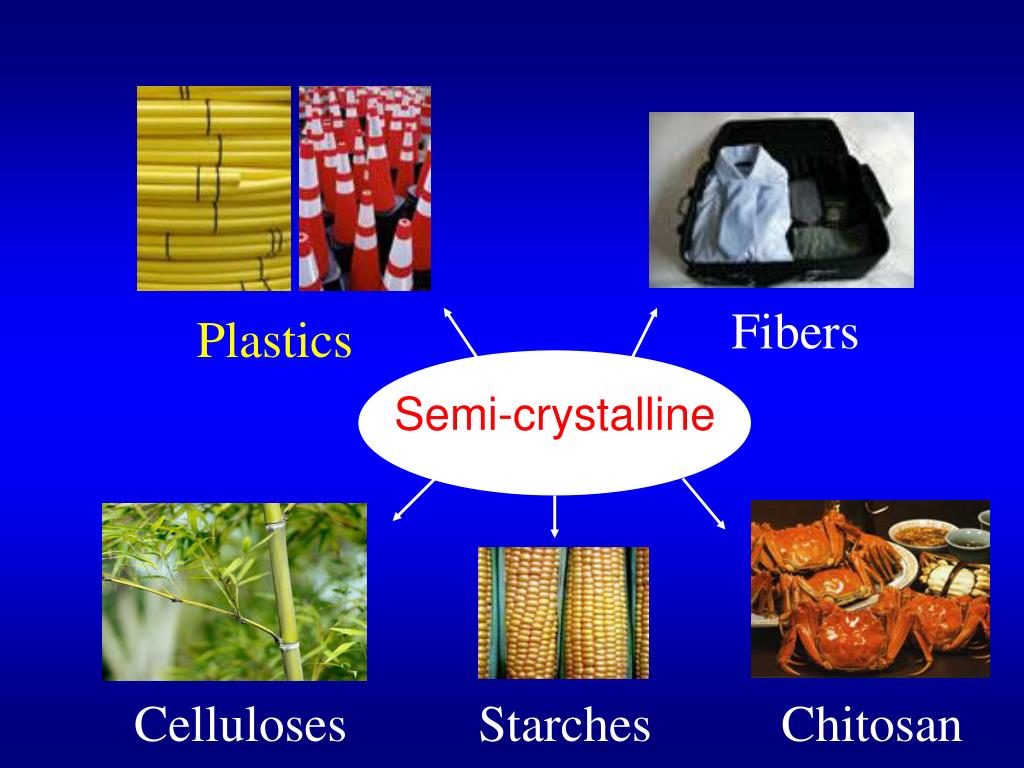 Plastics

Fibers

Semi-crystalline

Celluloses

Starches

Chitosan